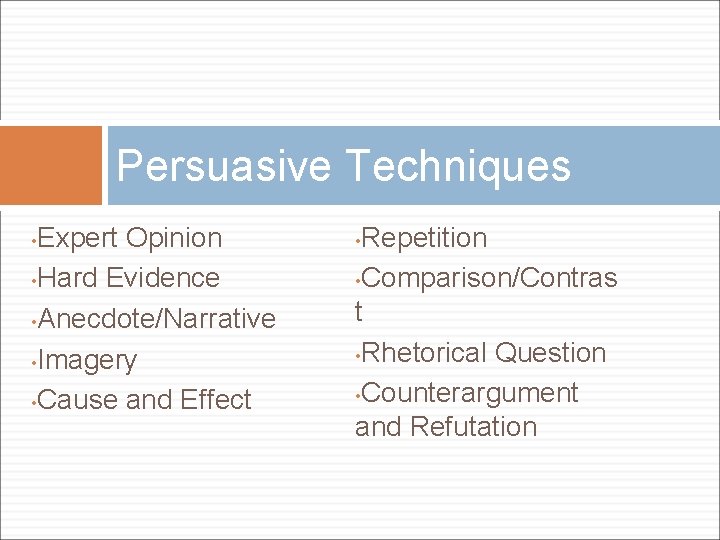 Persuasive Techniques

• Expert Opinion
• Hard Evidence
• Anecdote/Narrative
• Imagery
• Cause and Effect

• Repetition
• Comparison/Contrast
• Rhetorical Question
• Counterargument and Refutation